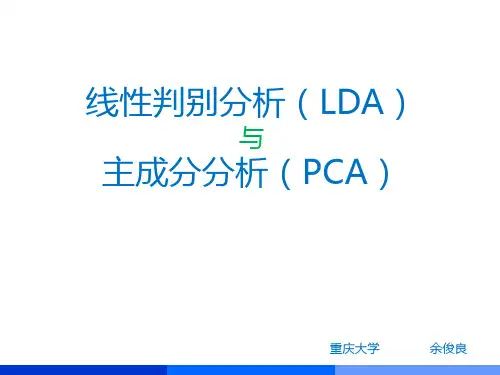 线性判别分析（LDA）

与

主成分分析（PCA）

重庆大学 余俊良